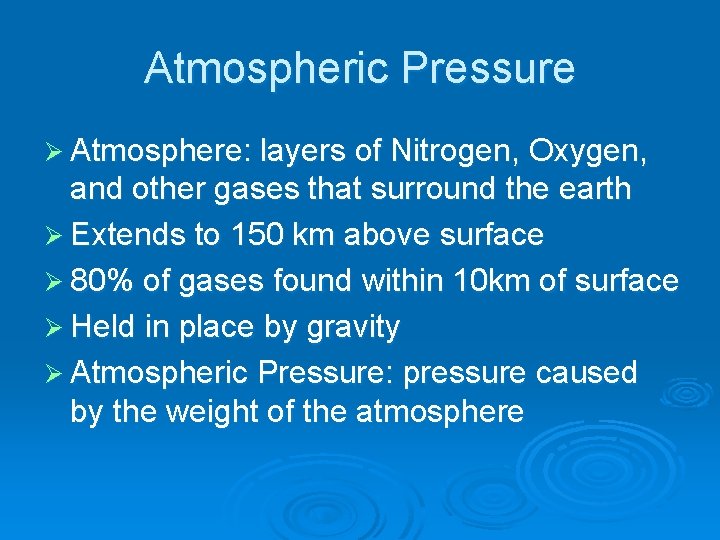 Atmospheric Pressure

➢ Atmosphere: layers of Nitrogen, Oxygen, and other gases that surround the earth

➢ Extends to 150 km above surface

➢ 80% of gases found within 10km of surface

➢ Held in place by gravity

➢ Atmospheric Pressure: pressure caused by the weight of the atmosphere